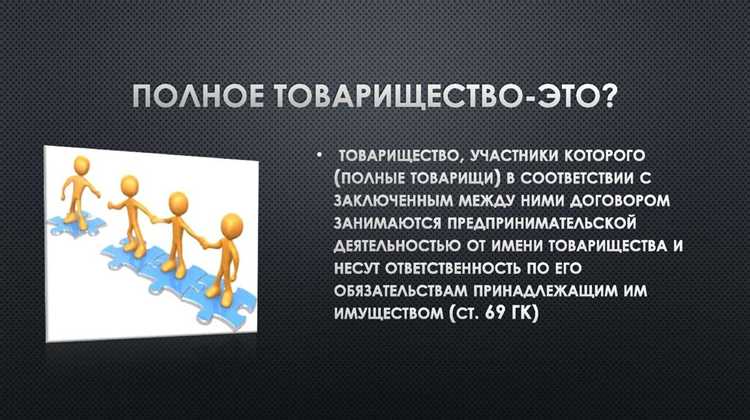 ПОЛНОЕ ТОВАРИЩЕСТВО-ЭТО?

• ТОВАРИЩЕСТВО, УЧАСТНИКИ КОТОРОГО (ПОЛНЫЕ ТОВАРИЩИ) В СООТВЕТСТВИИ С ЗАКЛЮЧЕННЫМ МЕЖДУ НИМИ ДОГОВОРОМ ЗАНИМАЮТСЯ ПРЕДПРИНИМАТЕЛЬСКОЙ ДЕЯТЕЛЬНОСТЬЮ ОТ ИМЕНИ ТОВАРИЩЕСТВА И НЕСУТ ОТВЕТСТВЕННОСТЬ ПО ЕГО ОБЯЗАТЕЛЬСТВАМ ПРИНАДЛЕЖАЩИМ ИМ ИМУЩЕСТВОМ (СТ. 69 ГК)